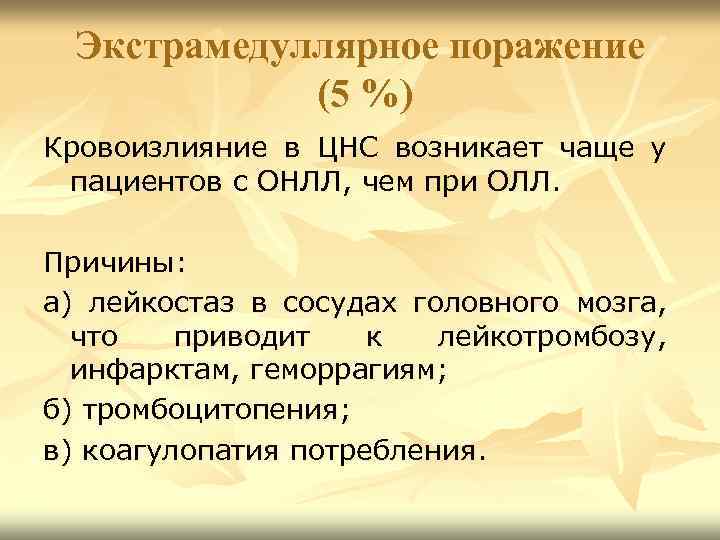 Экстрамедуллярное поражение (5 %)

Кровоизлияние в ЦНС возникает чаще у пациентов с ОНЛЛ, чем при ОЛЛ.

Причины:

а) лейкостаз в сосудах головного мозга, что приводит к лейкотромбозу, инфарктам, геморрагиям;

б) тромбоцитопения;

в) коагулопатия потребления.